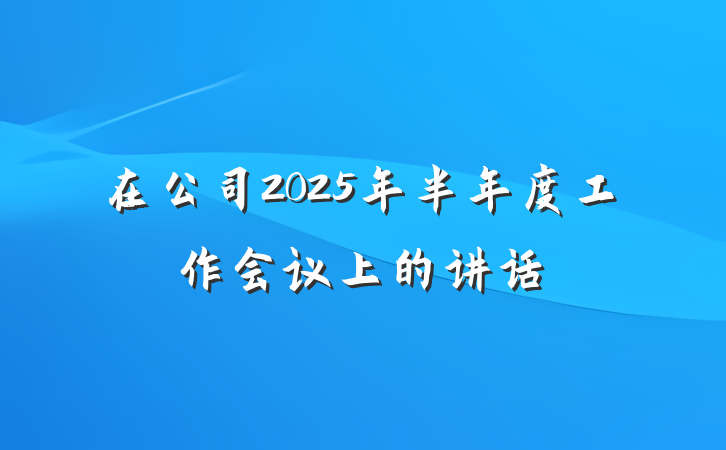 在公司2025年半年度工作会议上的讲话